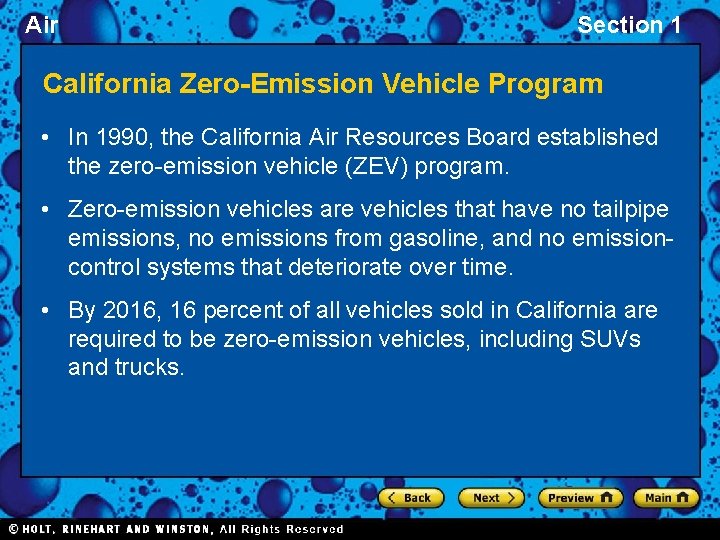 Air

Section 1

California Zero-Emission Vehicle Program

• In 1990, the California Air Resources Board established the zero-emission vehicle (ZEV) program.

• Zero-emission vehicles are vehicles that have no tailpipe emissions, no emissions from gasoline, and no emission-control systems that deteriorate over time.

• By 2016, 16 percent of all vehicles sold in California are required to be zero-emission vehicles, including SUVs and trucks.

Back

Next

Preview

Main

© HOLT, RINEHART AND WINSTON, All Rights Reserved